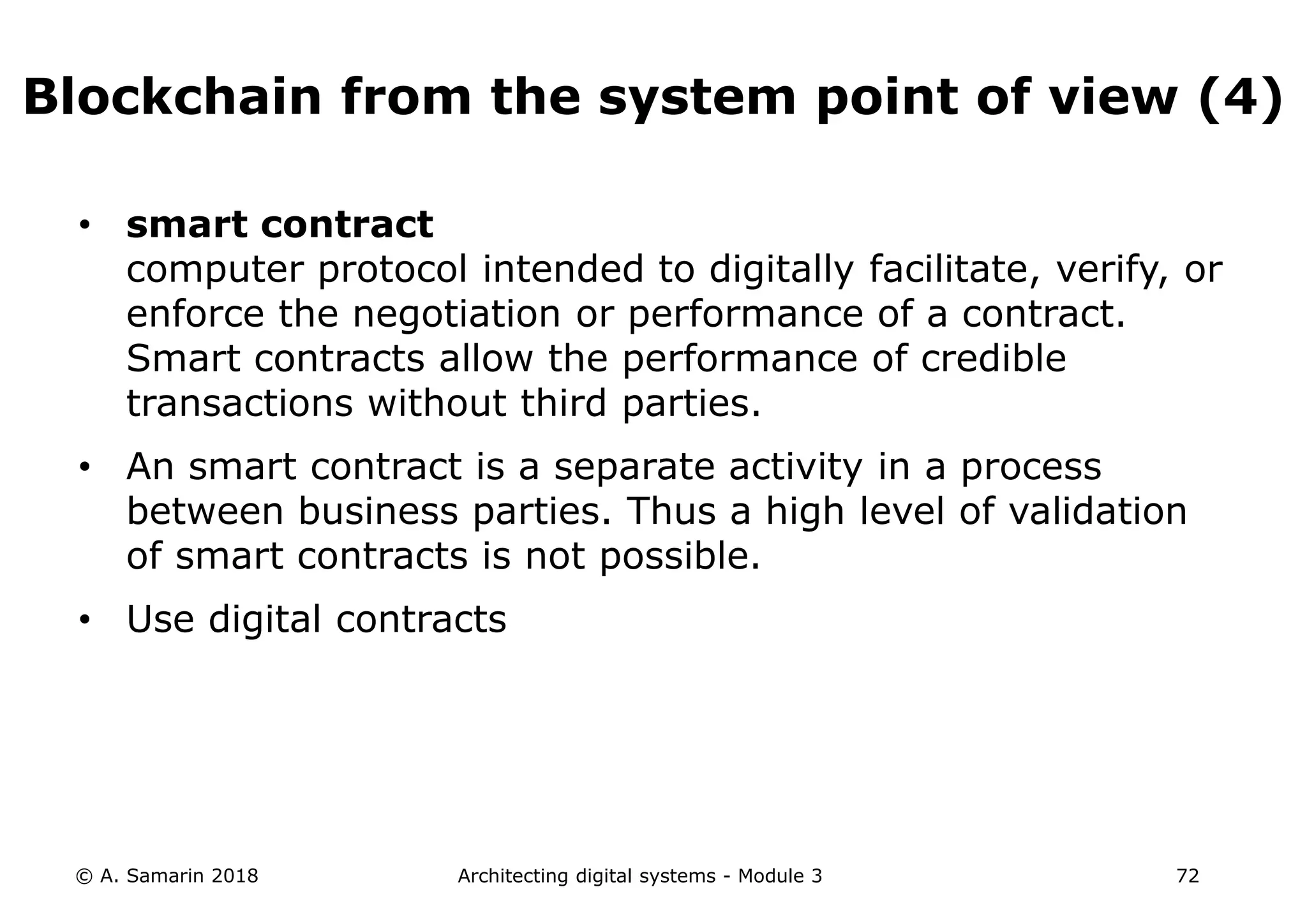 Blockchain from the system point of view (4)

• smart contract
computer protocol intended to digitally facilitate, verify, or enforce the negotiation or performance of a contract. Smart contracts allow the performance of credible transactions without third parties.

• An smart contract is a separate activity in a process between business parties. Thus a high level of validation of smart contracts is not possible.

• Use digital contracts

© A. Samarin 2018 Architecting digital systems - Module 3 72